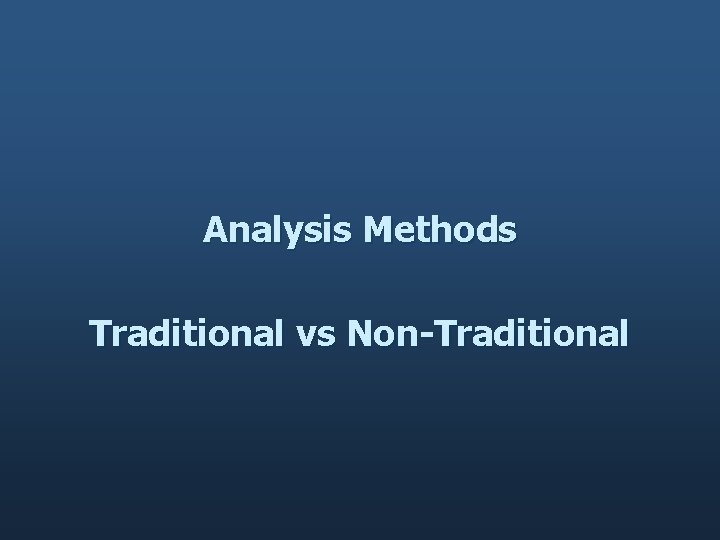 Analysis Methods

Traditional vs Non-Traditional